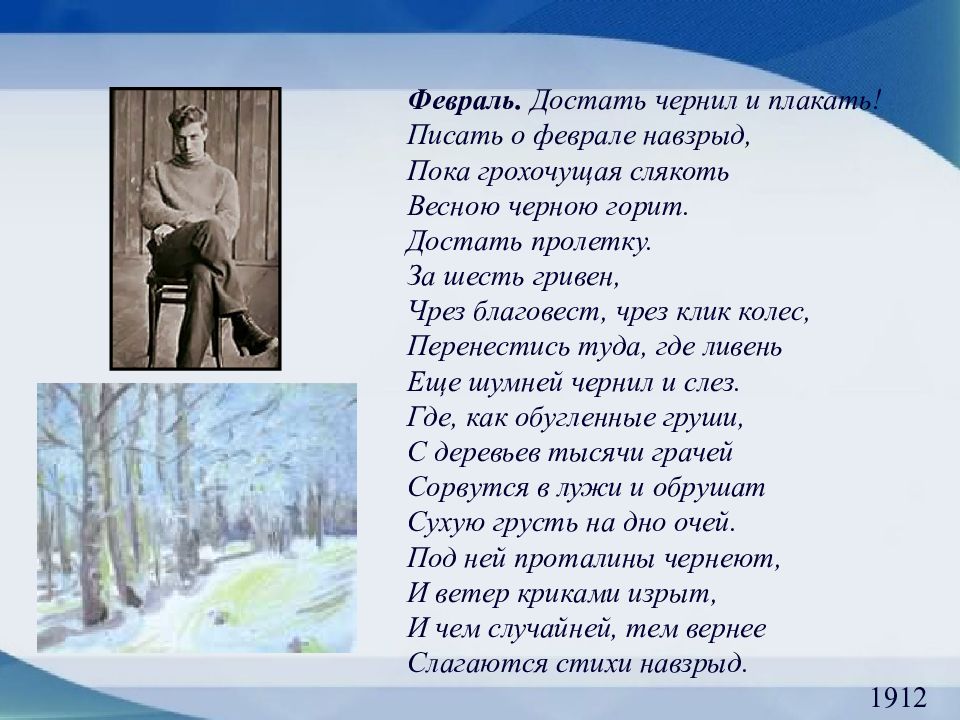 Февраль. Достать чернил и плакать!
Писать о феврале навзрыд,
Пока грохочущая слякоть
Весною черною горит.
Достать пролетку.
За шесть гривен,
Чрез благовест, чрез клик колес,
Перенестись туда, где ливень
Еще шумней чернил и слез.
Где, как обугленные груши,
С деревьев тысячи грачей
Сорвутся в лужи и обрушат
Сухую грусть на дно очей.
Под ней проталины чернеют,
И ветер криками изрыт,
И чем случайней, тем вернее
Слагаются стихи навзрыд.

1912